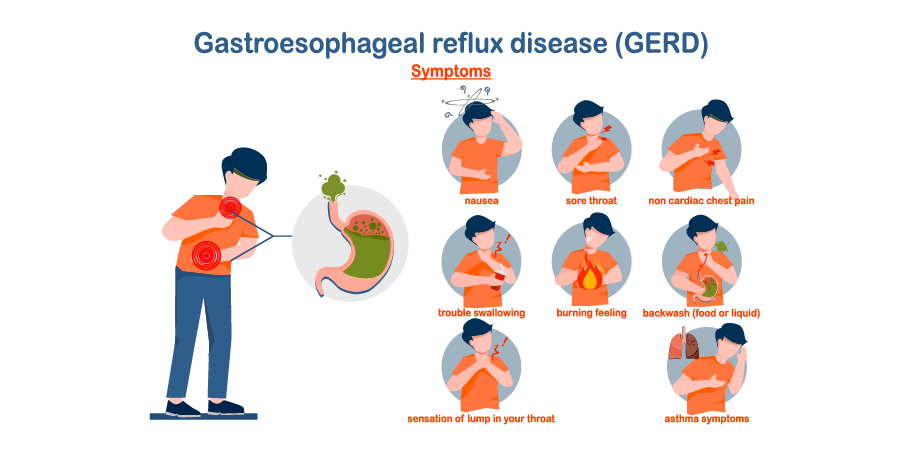 Gastroesophageal reflux disease (GERD)

Symptoms

nausea

sore throat

non cardiac chest pain

trouble swallowing

burning feeling

backwash (food or liquid)

sensation of lump in your throat

asthma symptoms